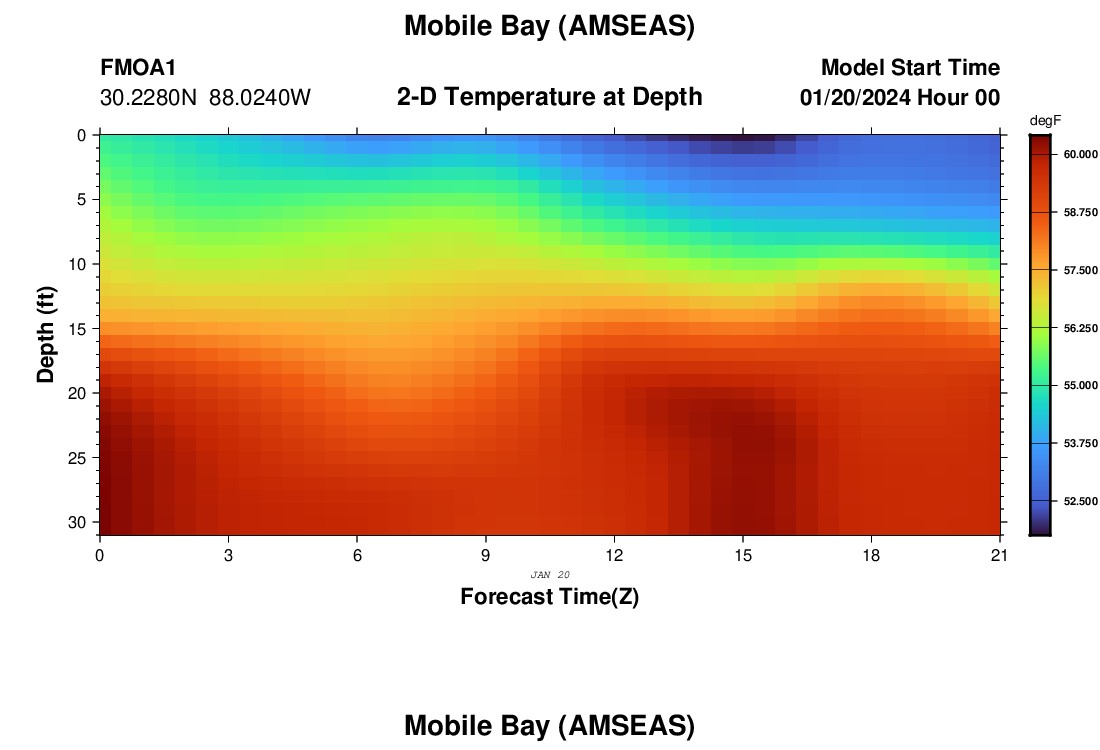 Mobile Bay (AMSEAS)

FMOA1
30.2280N 88.0240W

2-D Temperature at Depth

Model Start Time
01/20/2024 Hour 00

degF
60.000
58.750
57.500
56.250
55.000
53.750
52.500

Depth (ft)
0
5
10
15
20
25
30

0
3
6
9
12
15
18
21

JAN 20

Forecast Time(Z)

Mobile Bay (AMSEAS)